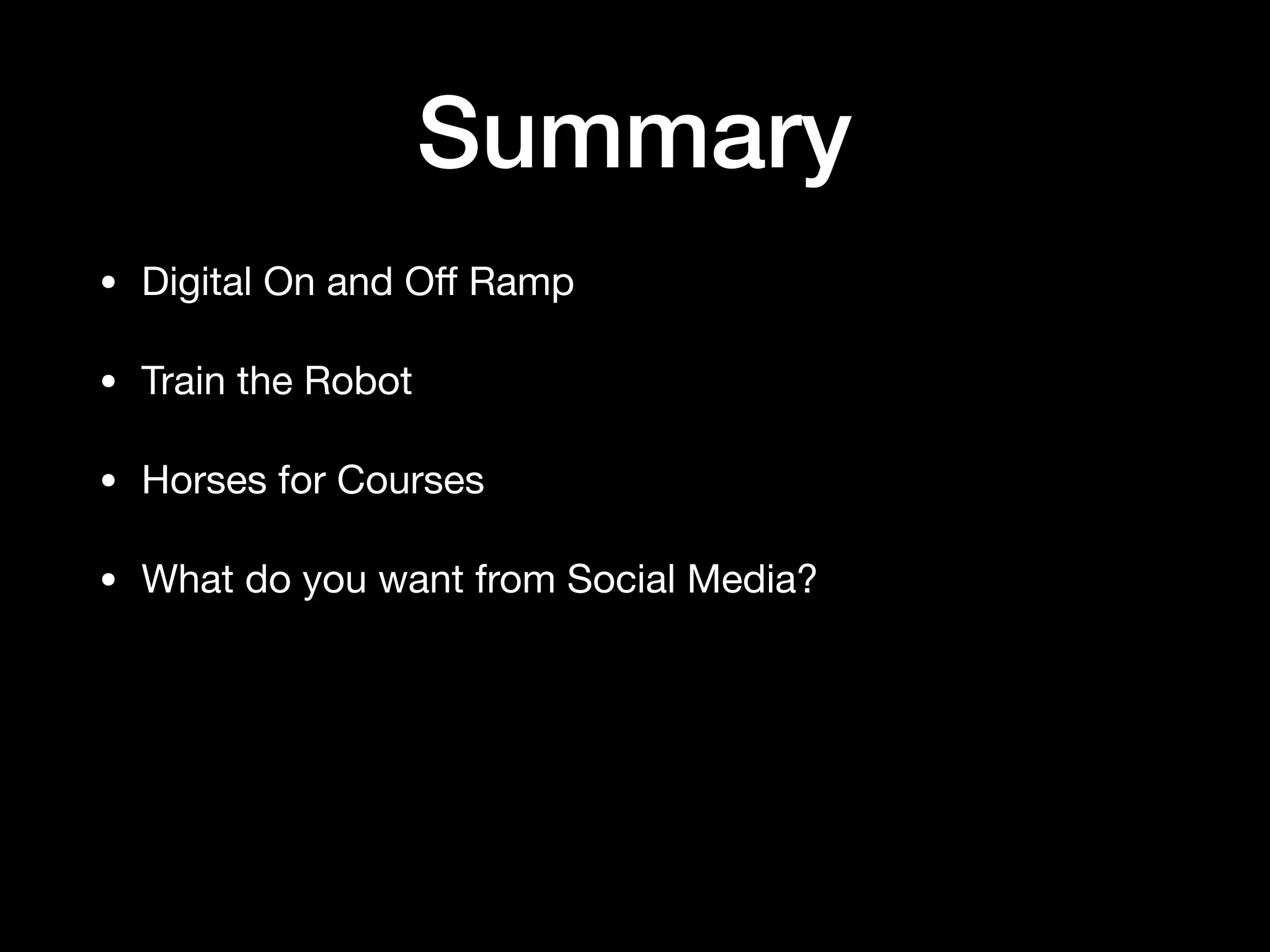 Summary

• Digital On and Off Ramp

• Train the Robot

• Horses for Courses

• What do you want from Social Media?